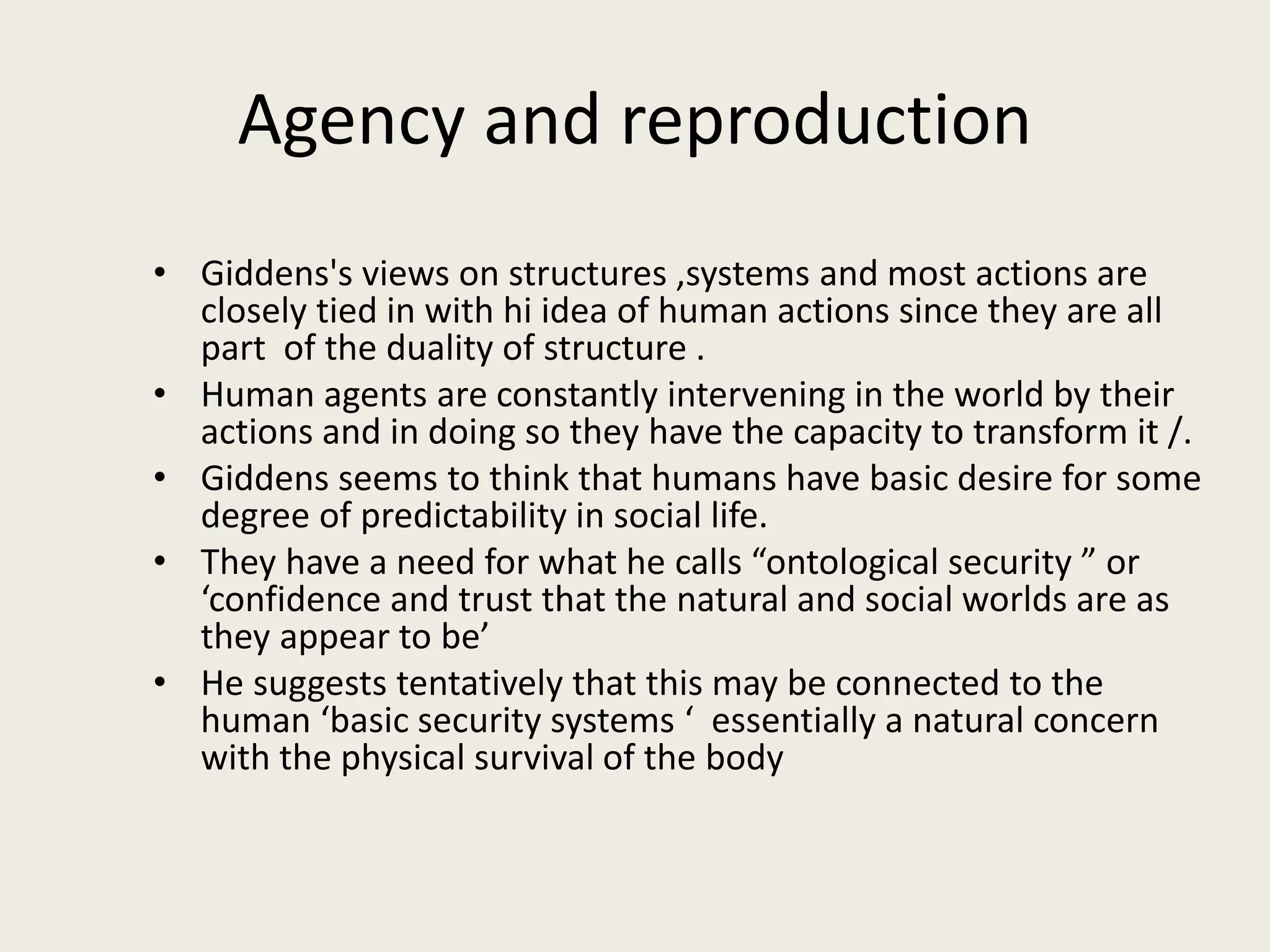 Agency and reproduction

• Giddens's views on structures ,systems and most actions are closely tied in with hi idea of human actions since they are all part of the duality of structure .
• Human agents are constantly intervening in the world by their actions and in doing so they have the capacity to transform it /.
• Giddens seems to think that humans have basic desire for some degree of predictability in social life.
• They have a need for what he calls “ontological security ” or ‘confidence and trust that the natural and social worlds are as they appear to be’
• He suggests tentatively that this may be connected to the human ‘basic security systems ‘ essentially a natural concern with the physical survival of the body